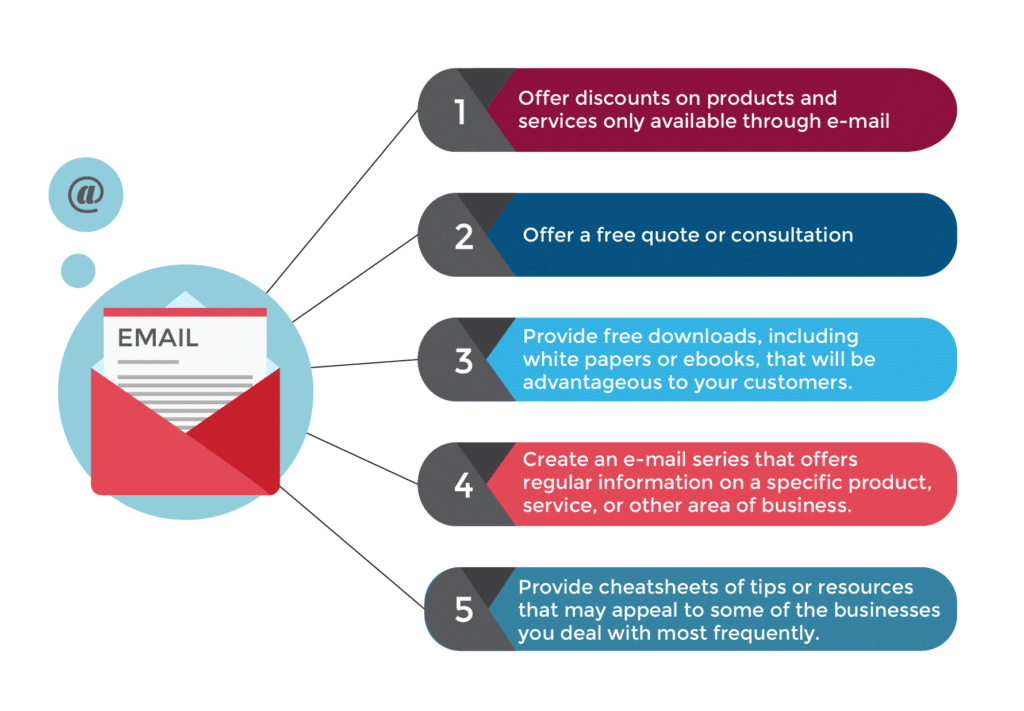 @

EMAIL

1 Offer discounts on products and services only available through e-mail

2 Offer a free quote or consultation

3 Provide free downloads, including white papers or ebooks, that will be advantageous to your customers.

4 Create an e-mail series that offers regular information on a specific product, service, or other area of business.

5 Provide cheatsheets of tips or resources that may appeal to some of the businesses you deal with most frequently.